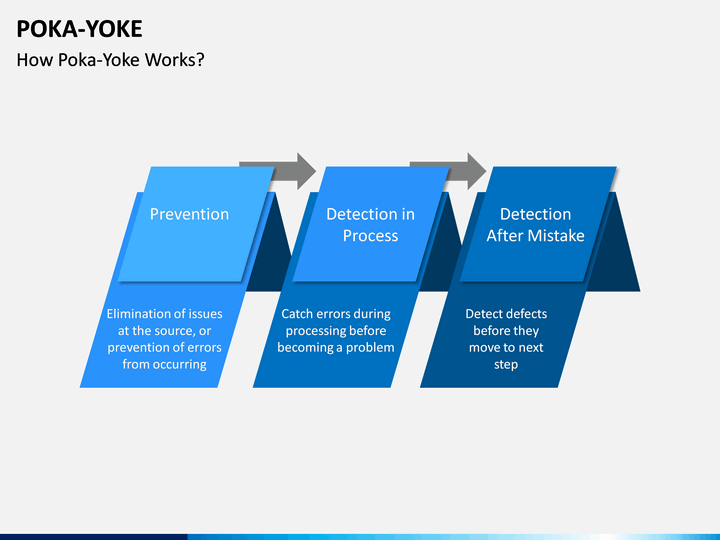 POKA-YOKE

How Poka-Yoke Works?

Prevention

Elimination of issues at the source, or prevention of errors from occurring

Detection in Process

Catch errors during processing before becoming a problem

Detection After Mistake

Detect defects before they move to next step